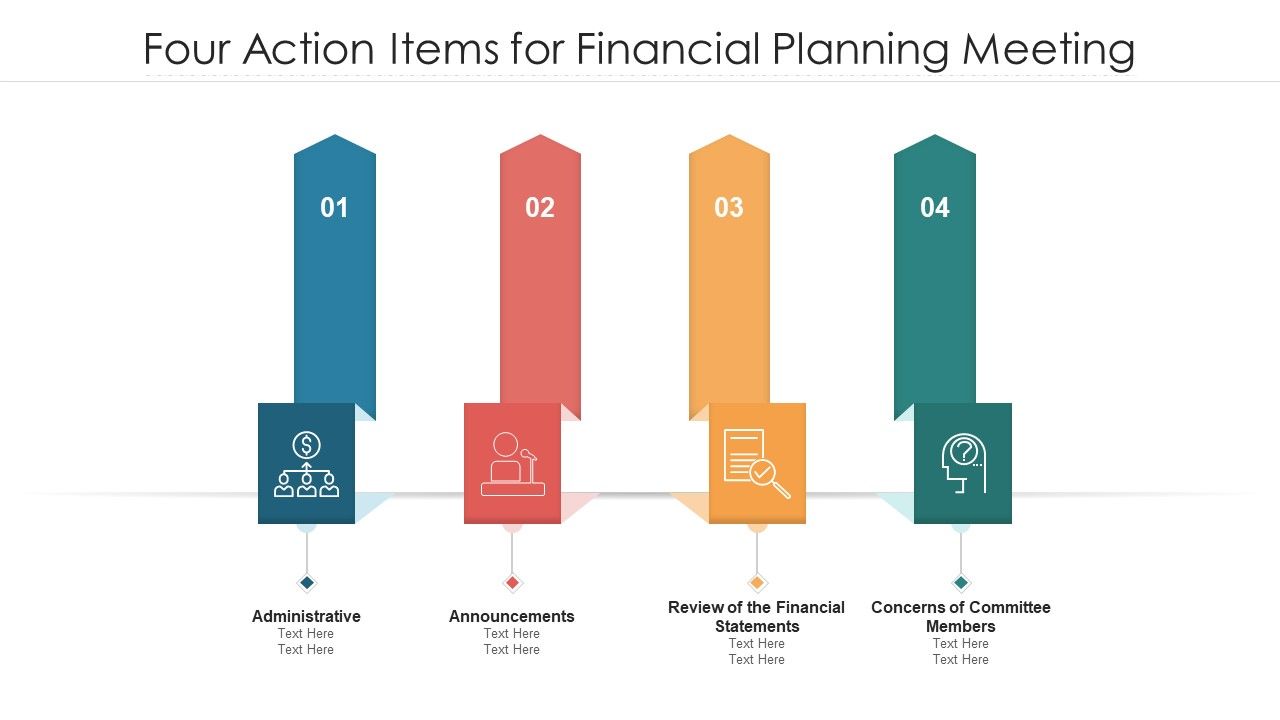 Four Action Items for Financial Planning Meeting

01

02

03

04

Administrative
Text Here
Text Here

Announcements
Text Here
Text Here

Review of the Financial Statements
Text Here
Text Here

Concerns of Committee Members
Text Here
Text Here